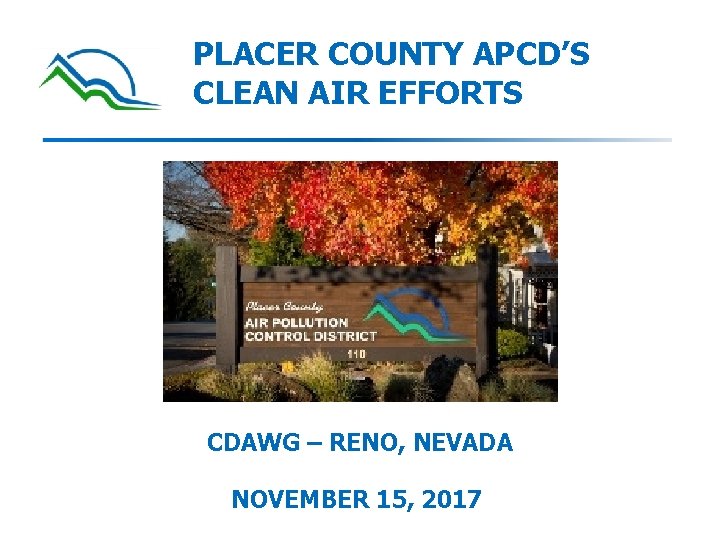 PLACER COUNTY APCD'S CLEAN AIR EFFORTS

Placer County
AIR POLLUTION
CONTROL DISTRICT
110

CDAWG – RENO, NEVADA

NOVEMBER 15, 2017